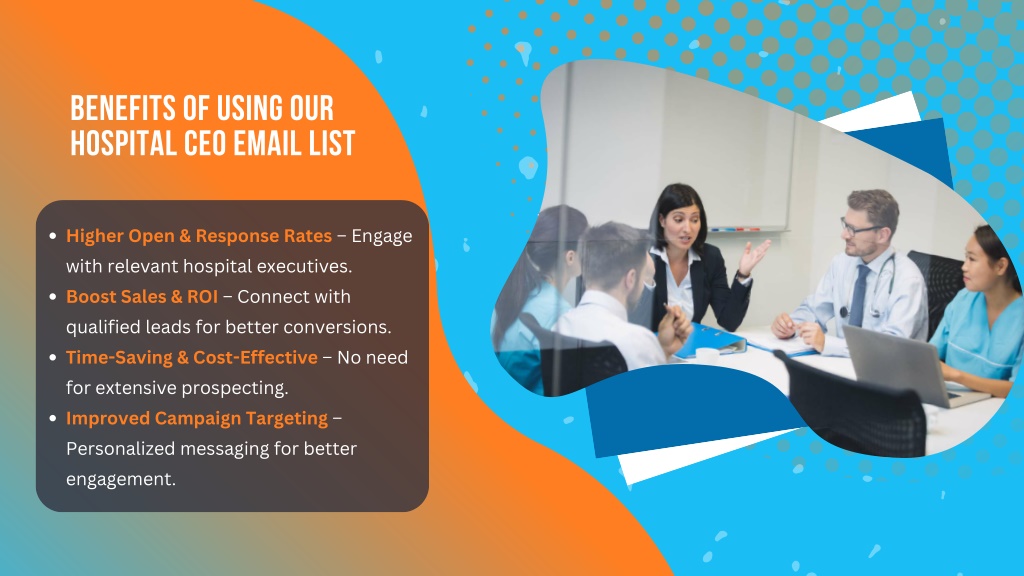 BENEFITS OF USING OUR HOSPITAL CEO EMAIL LIST

- Higher Open & Response Rates – Engage with relevant hospital executives.
- Boost Sales & ROI – Connect with qualified leads for better conversions.
- Time-Saving & Cost-Effective – No need for extensive prospecting.
- Improved Campaign Targeting – Personalized messaging for better engagement.